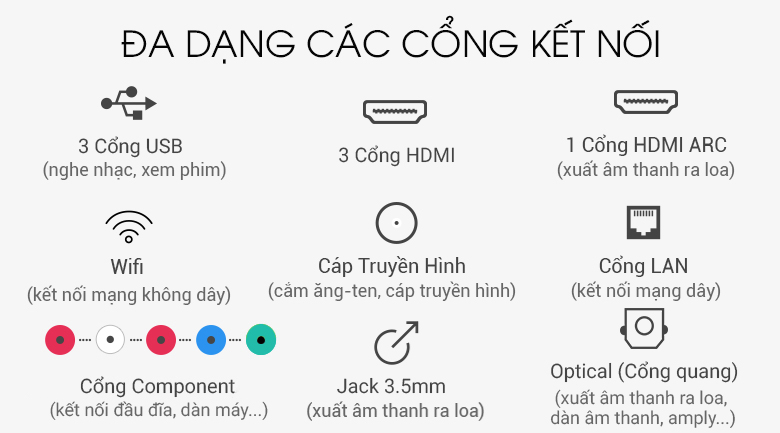 ĐA DẠNG CÁC CỔNG KẾT NỐI

3 Cổng USB
(nghe nhạc, xem phim)

3 Cổng HDMI

1 Cổng HDMI ARC
(xuất âm thanh ra loa)

Wifi
(kết nối mạng không dây)

Cáp Truyền Hình
(cắm ăng-ten, cáp truyền hình)

Cổng LAN
(kết nối mạng dây)

Cổng Component
(kết nối đầu đĩa, dàn máy...)

Jack 3.5mm
(xuất âm thanh ra loa)

Optical (Cổng quang)
(xuất âm thanh ra loa, dàn âm thanh, amply...)